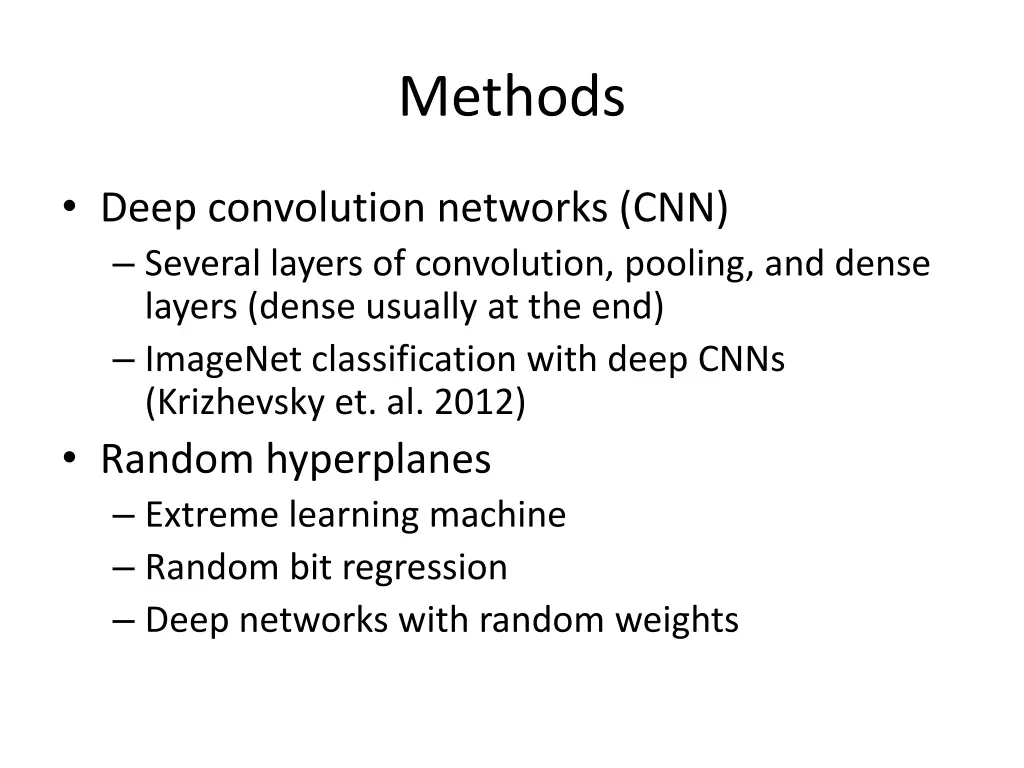 Methods

• Deep convolution networks (CNN)
  – Several layers of convolution, pooling, and dense layers (dense usually at the end)
  – ImageNet classification with deep CNNs (Krizhevsky et. al. 2012)
• Random hyperplanes
  – Extreme learning machine
  – Random bit regression
  – Deep networks with random weights